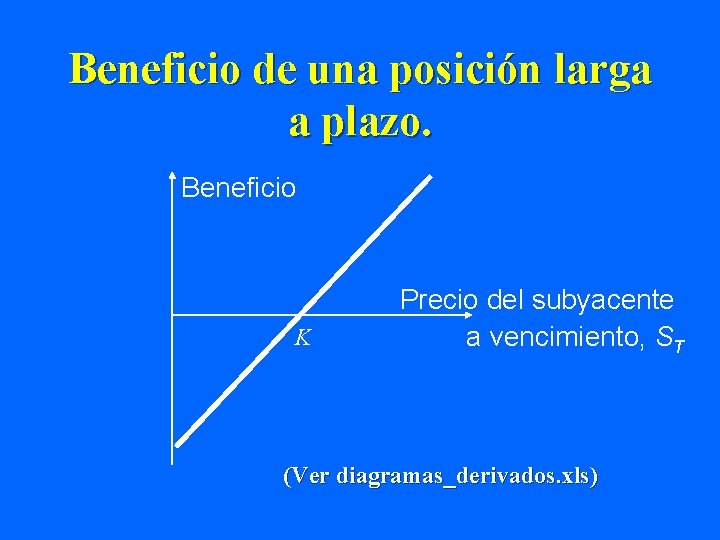 Beneficio de una posición larga a plazo.

Beneficio

Precio del subyacente a vencimiento, $S_T$

$K$

(Ver diagramas_derivados.xls)